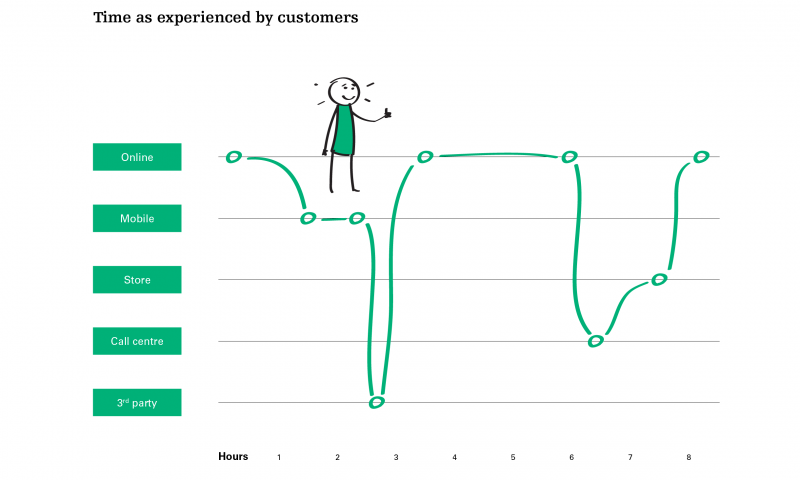 Time as experienced by customers

Online

Mobile

Store

Call centre

3$^{rd}$ party

Hours 1 2 3 4 5 6 7 8